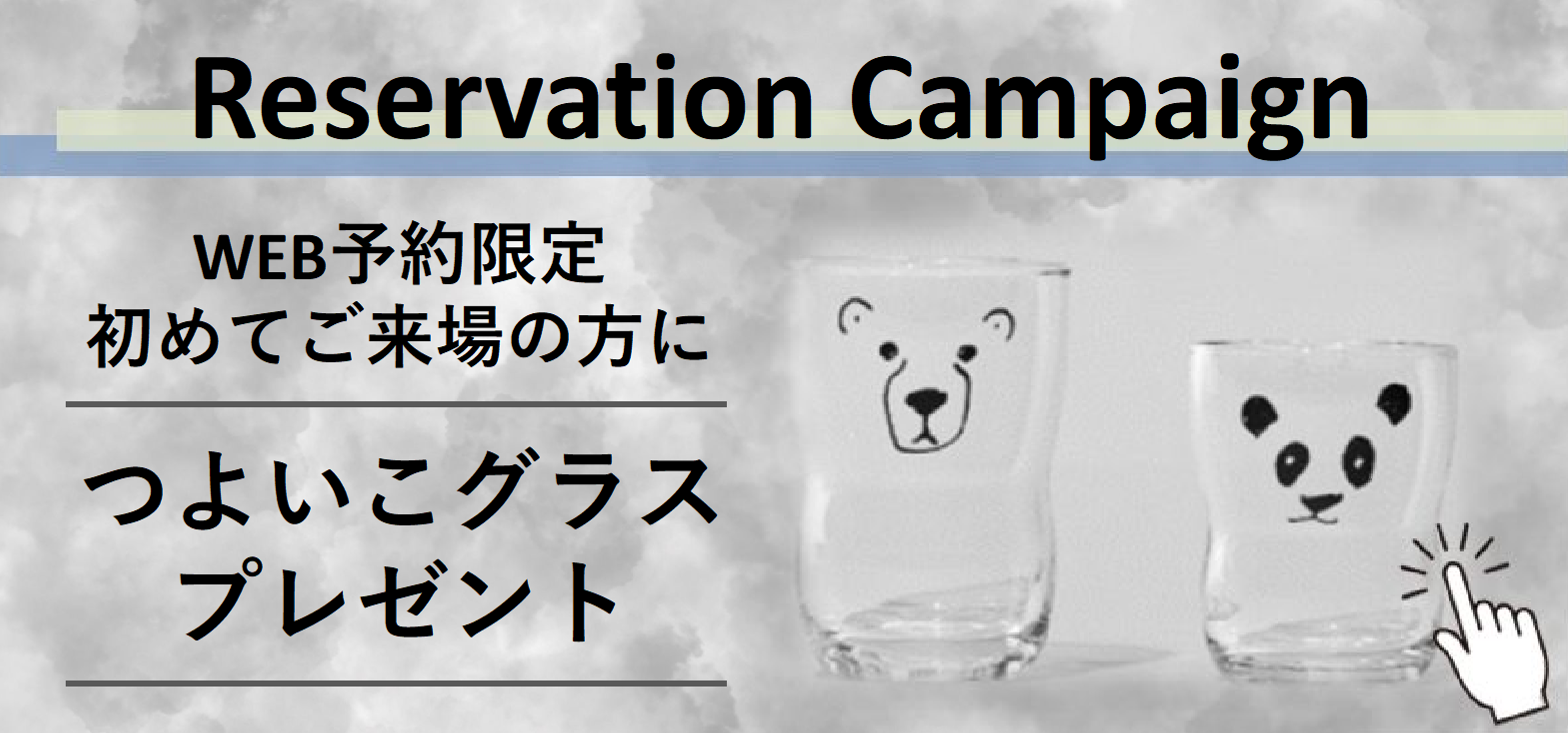 Reservation Campaign

WEB予約限定
初めてご来場の方に

つよいこグラス
プレゼント